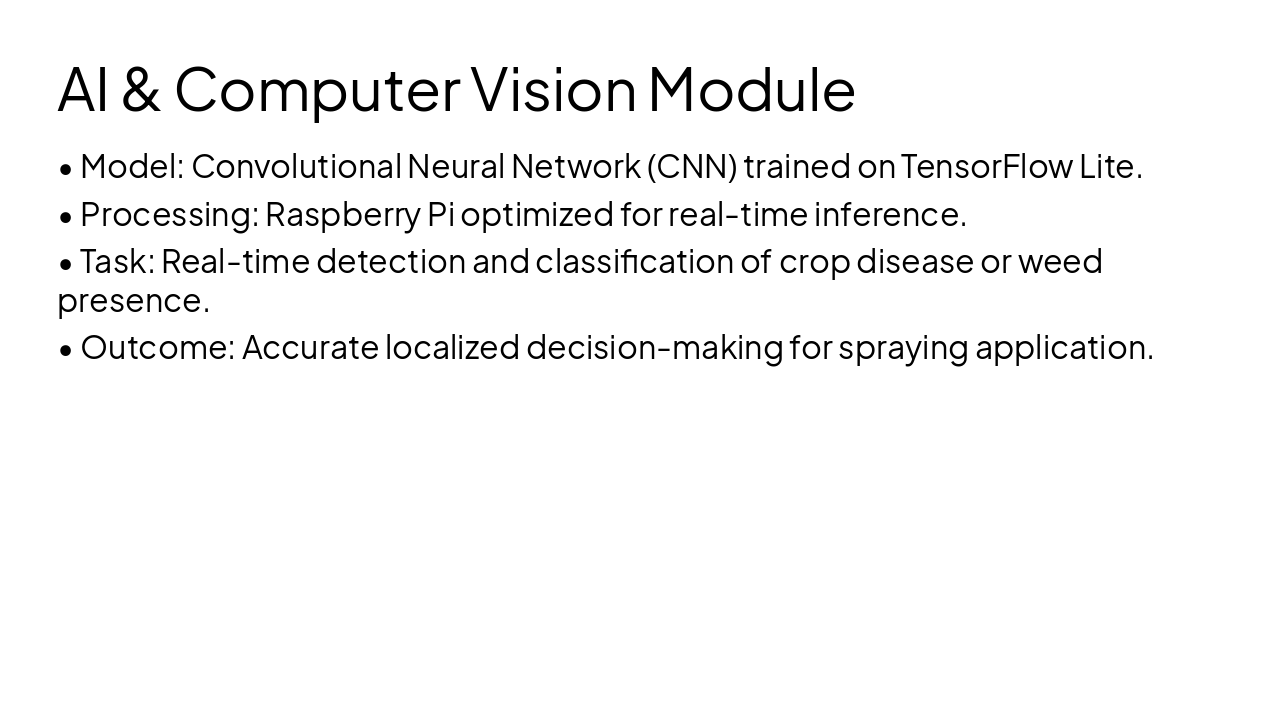 AI & Computer Vision Module

• Model: Convolutional Neural Network (CNN) trained on TensorFlow Lite.

• Processing: Raspberry Pi optimized for real-time inference.

• Task: Real-time detection and classification of crop disease or weed presence.

• Outcome: Accurate localized decision-making for spraying application.